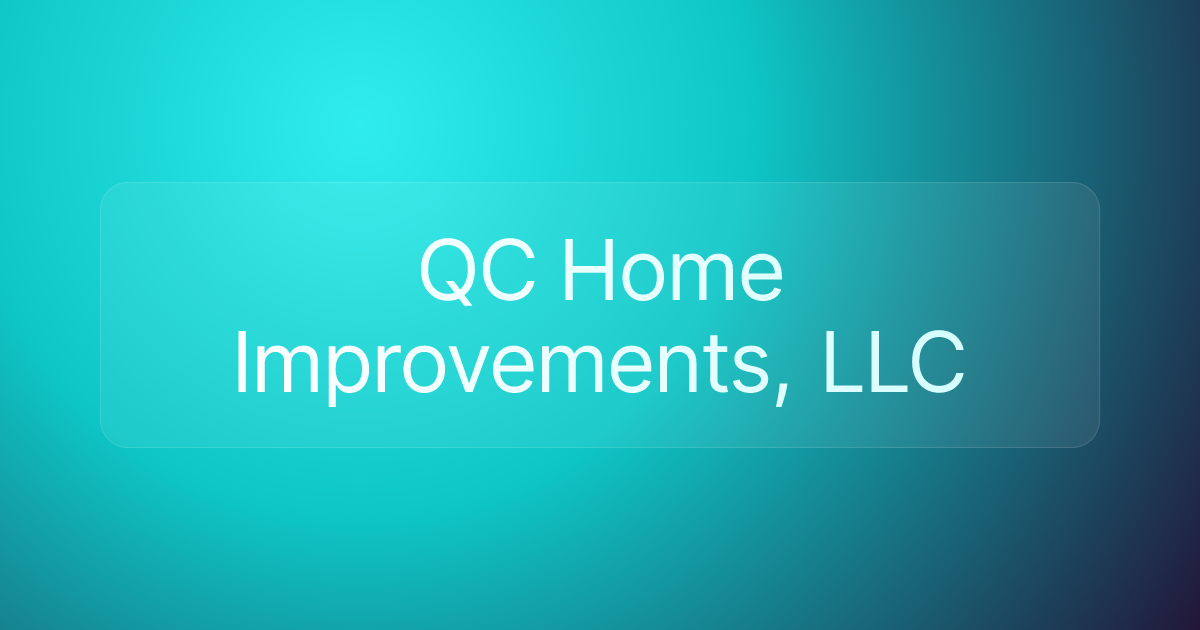 QC Home Improvements, LLC